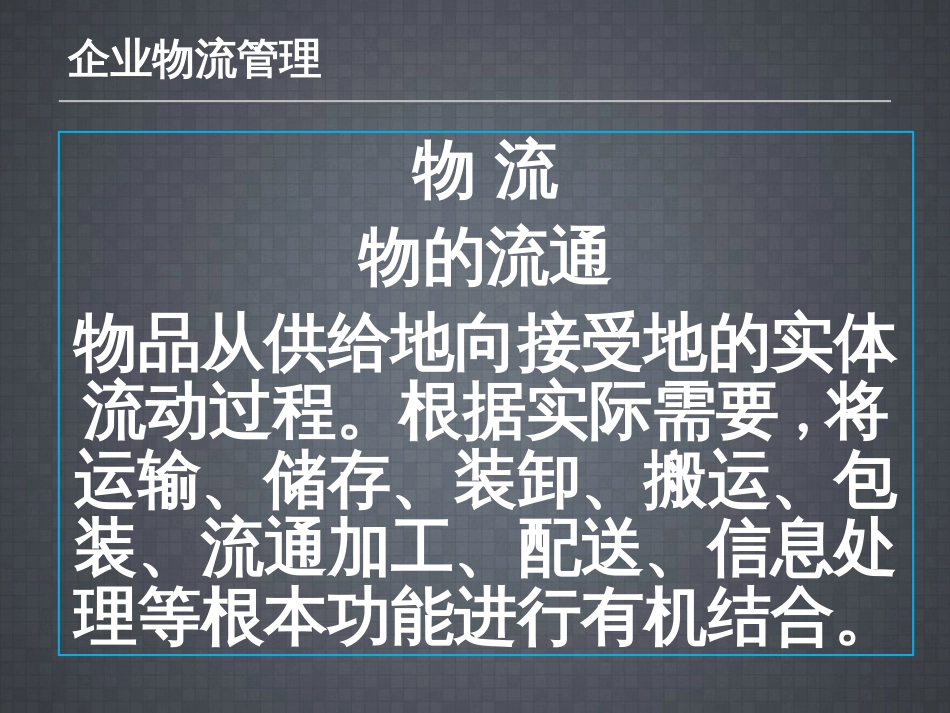 企业物流管理

物 流
物的流通
物品从供给地向接受地的实体流动过程。根据实际需要，将运输、储存、装卸、搬运、包装、流通加工、配送、信息处理等根本功能进行有机结合。